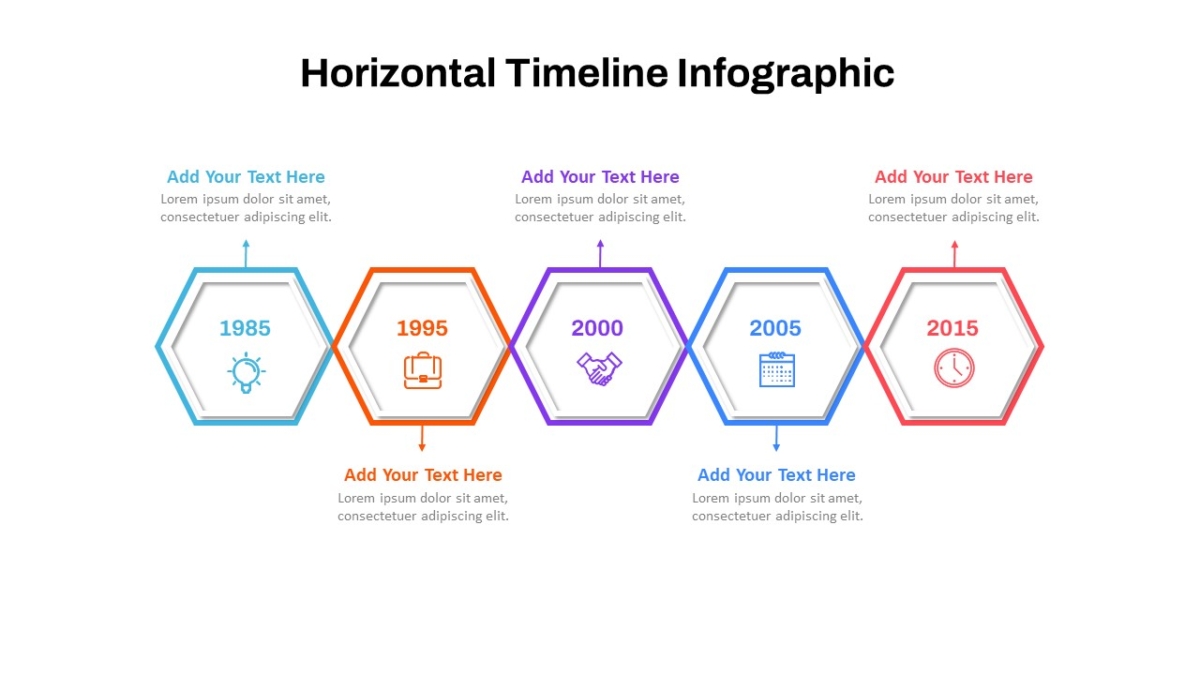 Horizontal Timeline Infographic

Add Your Text Here
Lorem ipsum dolor sit amet, consectetuer adipiscing elit.

Add Your Text Here
Lorem ipsum dolor sit amet, consectetuer adipiscing elit.

Add Your Text Here
Lorem ipsum dolor sit amet, consectetuer adipiscing elit.

1985

1995

2000

2005

2015

Add Your Text Here
Lorem ipsum dolor sit amet, consectetuer adipiscing elit.

Add Your Text Here
Lorem ipsum dolor sit amet, consectetuer adipiscing elit.